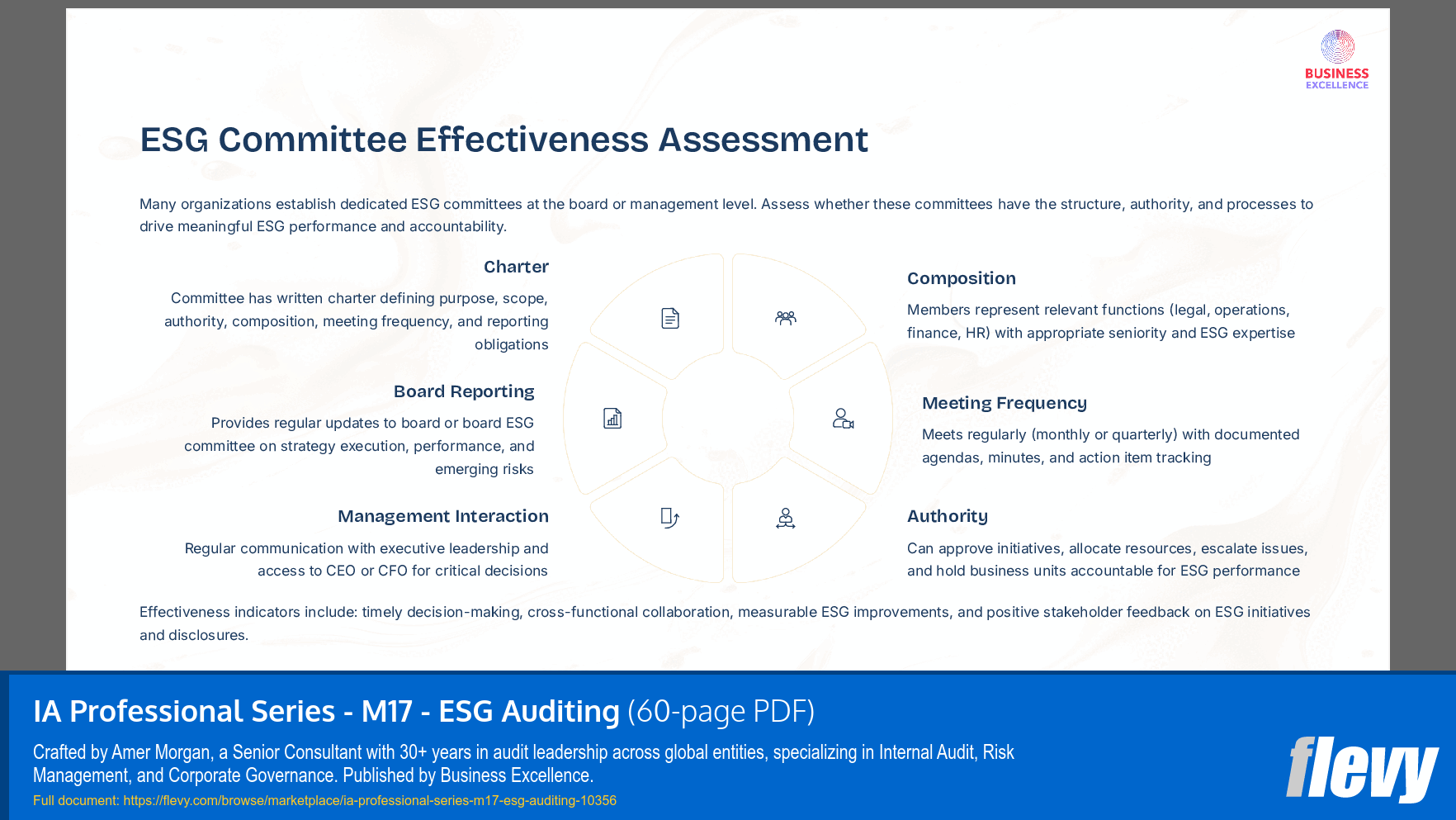 BUSINESS EXCELLENCE

ESG Committee Effectiveness Assessment

Many organizations establish dedicated ESG committees at the board or management level. Assess whether these committees have the structure, authority, and processes to drive meaningful ESG performance and accountability.

Charter

Committee has written charter defining purpose, scope, authority, composition, meeting frequency, and reporting obligations

Board Reporting

Provides regular updates to board or board ESG committee on strategy execution, performance, and emerging risks

Management Interaction

Regular communication with executive leadership and access to CEO or CFO for critical decisions

Composition

Members represent relevant functions (legal, operations, finance, HR) with appropriate seniority and ESG expertise

Meeting Frequency

Meets regularly (monthly or quarterly) with documented agendas, minutes, and action item tracking

Authority

Can approve initiatives, allocate resources, escalate issues, and hold business units accountable for ESG performance

Effectiveness indicators include: timely decision-making, cross-functional collaboration, measurable ESG improvements, and positive stakeholder feedback on ESG initiatives and disclosures.

IA Professional Series - M17 - ESG Auditing (60-page PDF)

Crafted by Amer Morgan, a Senior Consultant with 30+ years in audit leadership across global entities, specializing in Internal Audit, Risk Management, and Corporate Governance. Published by Business Excellence.

Full document: https://flevy.com/browse/marketplace/ia-professional-series-m17-esg-auditing-10356

flevy